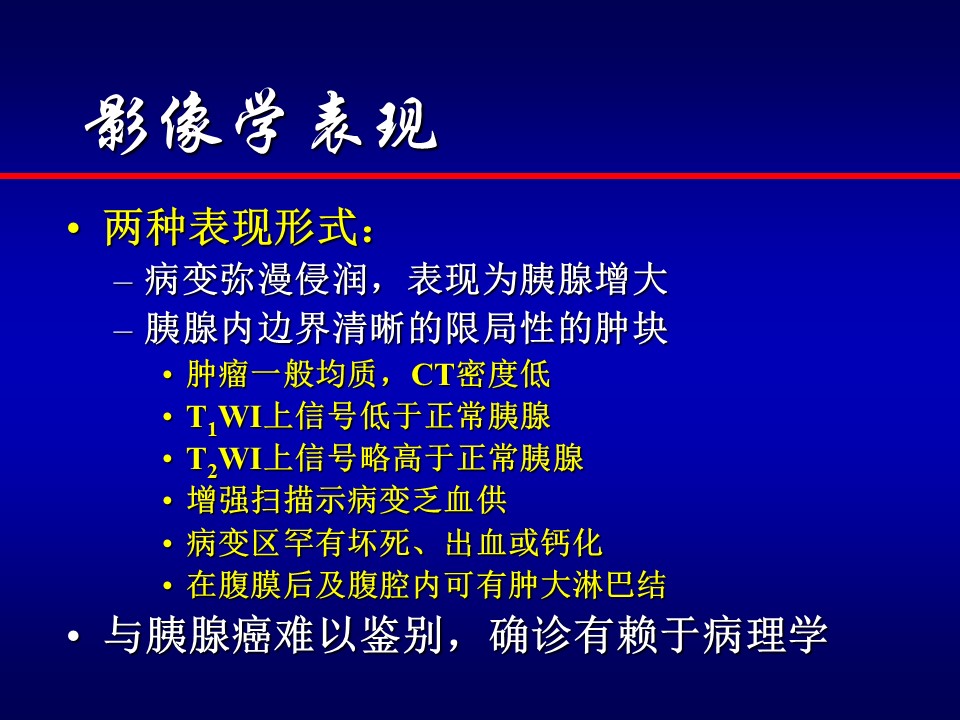 影像学 表现

• 两种表现形式：
  – 病变弥漫侵润，表现为胰腺增大
  – 胰腺内边界清晰的限局性的肿块
    • 肿瘤一般均质，CT密度低
    • $T_1$WI上信号低于正常胰腺
    • $T_2$WI上信号略高于正常胰腺
    • 增强扫描示病变乏血供
    • 病变区罕有坏死、出血或钙化
    • 在腹膜后及腹腔内可有肿大淋巴结
• 与胰腺癌难以鉴别，确诊有赖于病理学